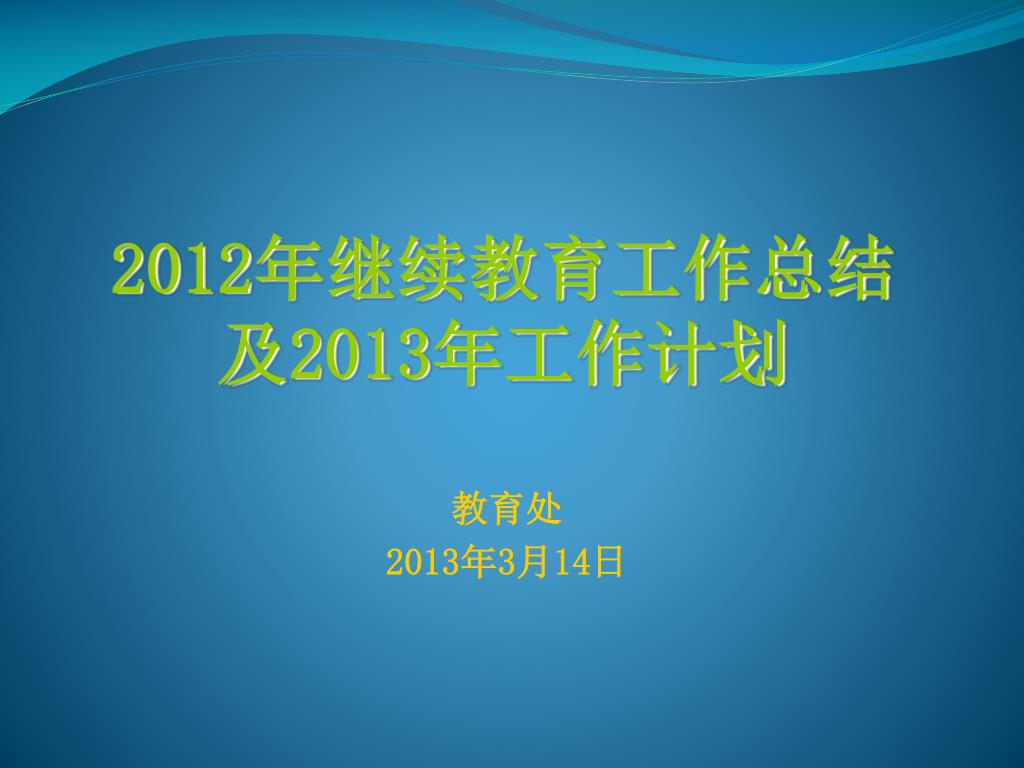 2012年继续教育工作总结及2013年工作计划

教育处
2013年3月14日